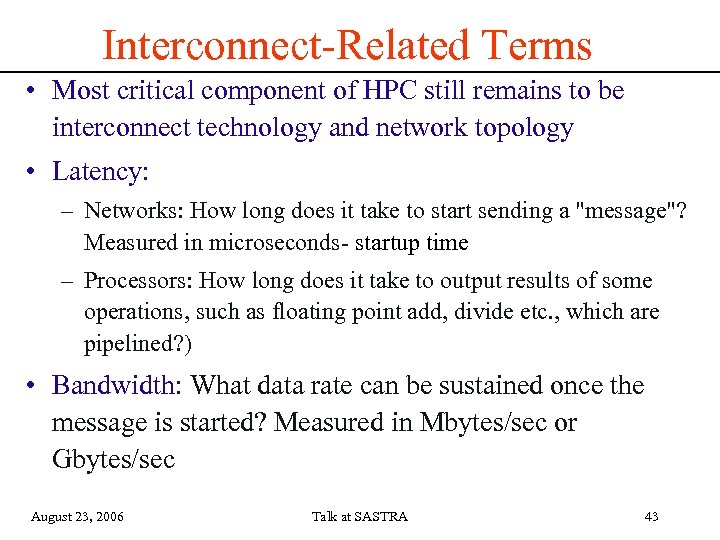 Interconnect-Related Terms

• Most critical component of HPC still remains to be interconnect technology and network topology

• Latency:

– Networks: How long does it take to start sending a "message"? Measured in microseconds- startup time

– Processors: How long does it take to output results of some operations, such as floating point add, divide etc., which are pipelined?)

• Bandwidth: What data rate can be sustained once the message is started? Measured in Mbytes/sec or Gbytes/sec

August 23, 2006 Talk at SASTRA 43